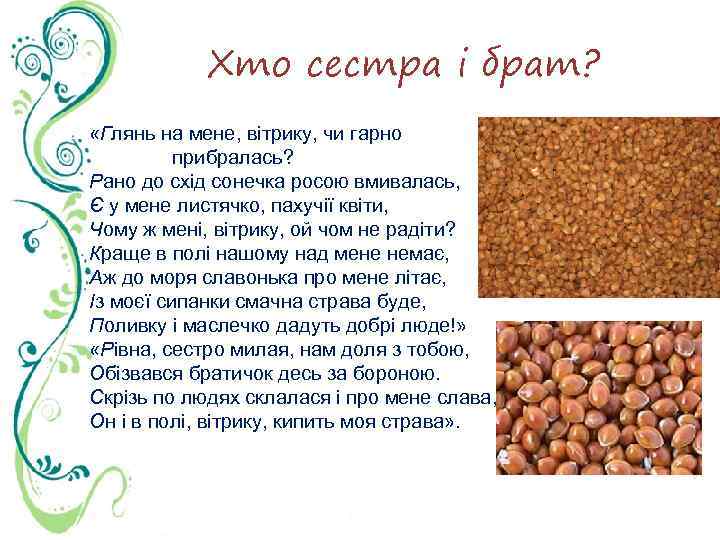 Хто сестра і брат?

«Глянь на мене, вітрику, чи гарно прибралась?
Рано до схід сонечка росою вмивалась,
Є у мене листячко, пахучії квіти,
Чому ж мені, вітрику, ой чом не радіти?
Краще в полі нашому над мене немає,
Аж до моря славонька про мене літає,
Із моєї сипанки смачна страва буде,
Поливку і маслечко дадуть добрі люде!»
«Рівна, сестро милая, нам доля з тобою,
Обізвався братичок десь за бороною.
Скрізь по людях склалася і про мене слава,
Он і в полі, вітрику, кипить моя страва».